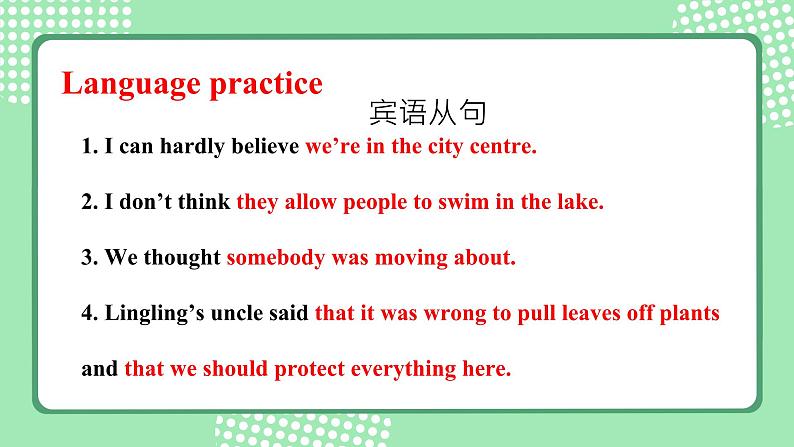 Language practice

宾语从句

1. I can hardly believe we're in the city centre.

2. I don't think they allow people to swim in the lake.

3. We thought somebody was moving about.

4. Lingling's uncle said that it was wrong to pull leaves off plants and that we should protect everything here.